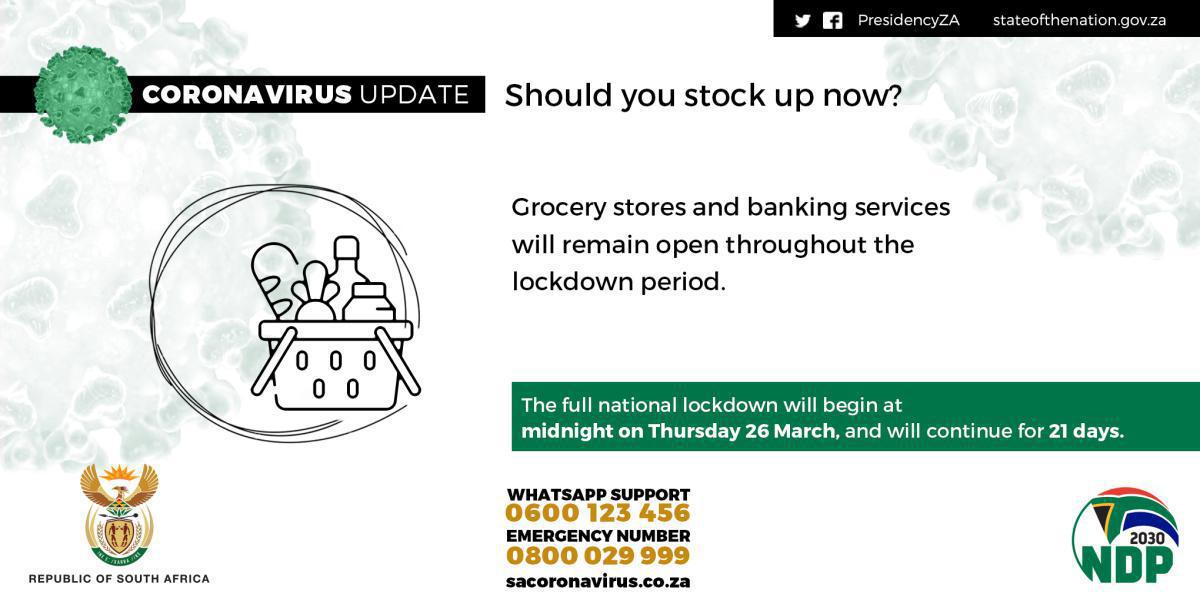 PresidencyZA stateofthenation.gov.za

CORONAVIRUS UPDATE

Should you stock up now?

Grocery stores and banking services will remain open throughout the lockdown period.

The full national lockdown will begin at midnight on Thursday 26 March, and will continue for 21 days.

REPUBLIC OF SOUTH AFRICA

WHATSAPP SUPPORT
0600 123 456
EMERGENCY NUMBER
0800 029 999
sacoronavirus.co.za

2030
NDP